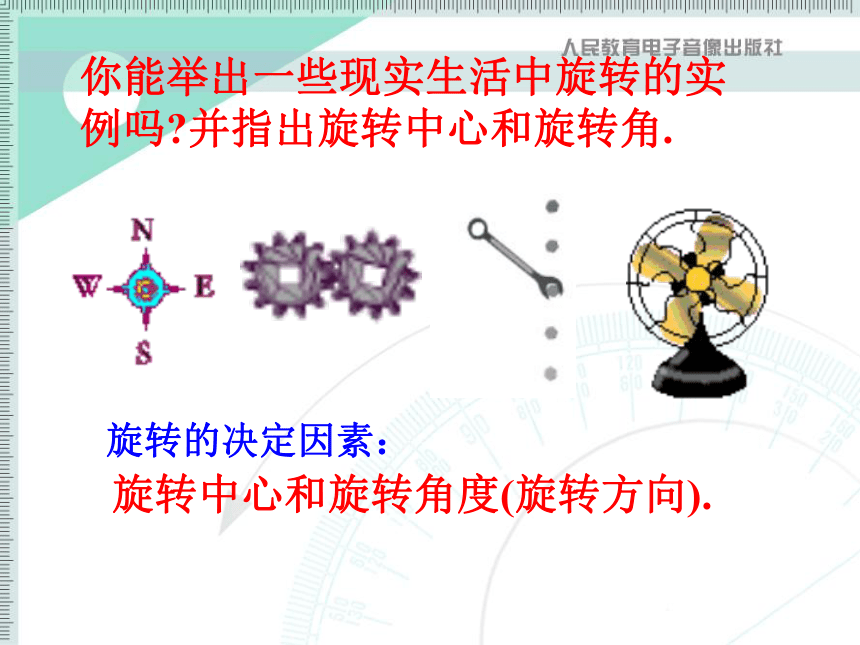 人民教育电子音像出版社

你能举出一些现实生活中旋转的实例吗?并指出旋转中心和旋转角.

N
W
E
S

旋转的决定因素:

旋转中心和旋转角度(旋转方向).